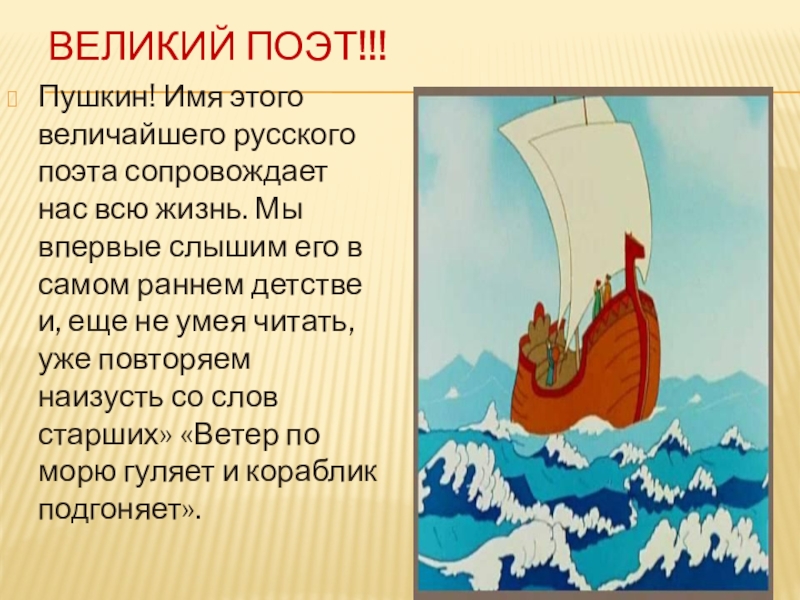 ВЕЛИКИЙ ПОЭТ!!!

Пушкин! Имя этого величайшего русского поэта сопровождает нас всю жизнь. Мы впервые слышим его в самом раннем детстве и, еще не умея читать, уже повторяем наизусть со слов старших» «Ветер по морю гуляет и кораблик подгоняет».